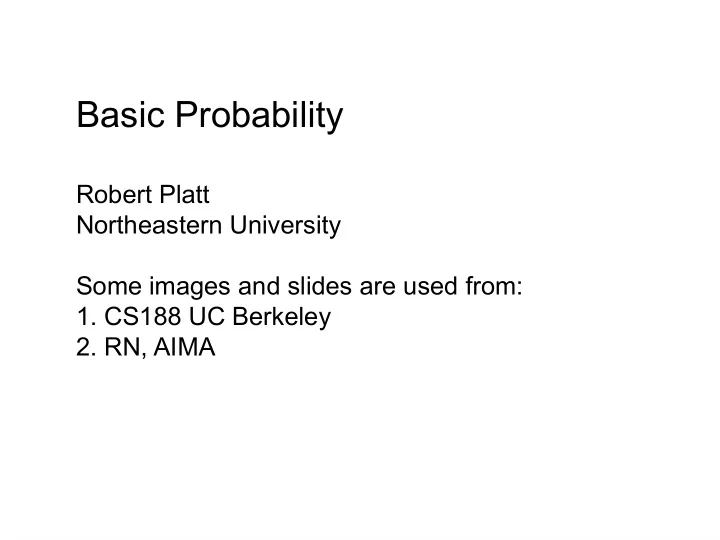 Basic Probability

Robert Platt
Northeastern University

Some images and slides are used from:
1. CS188 UC Berkeley
2. RN, AIMA